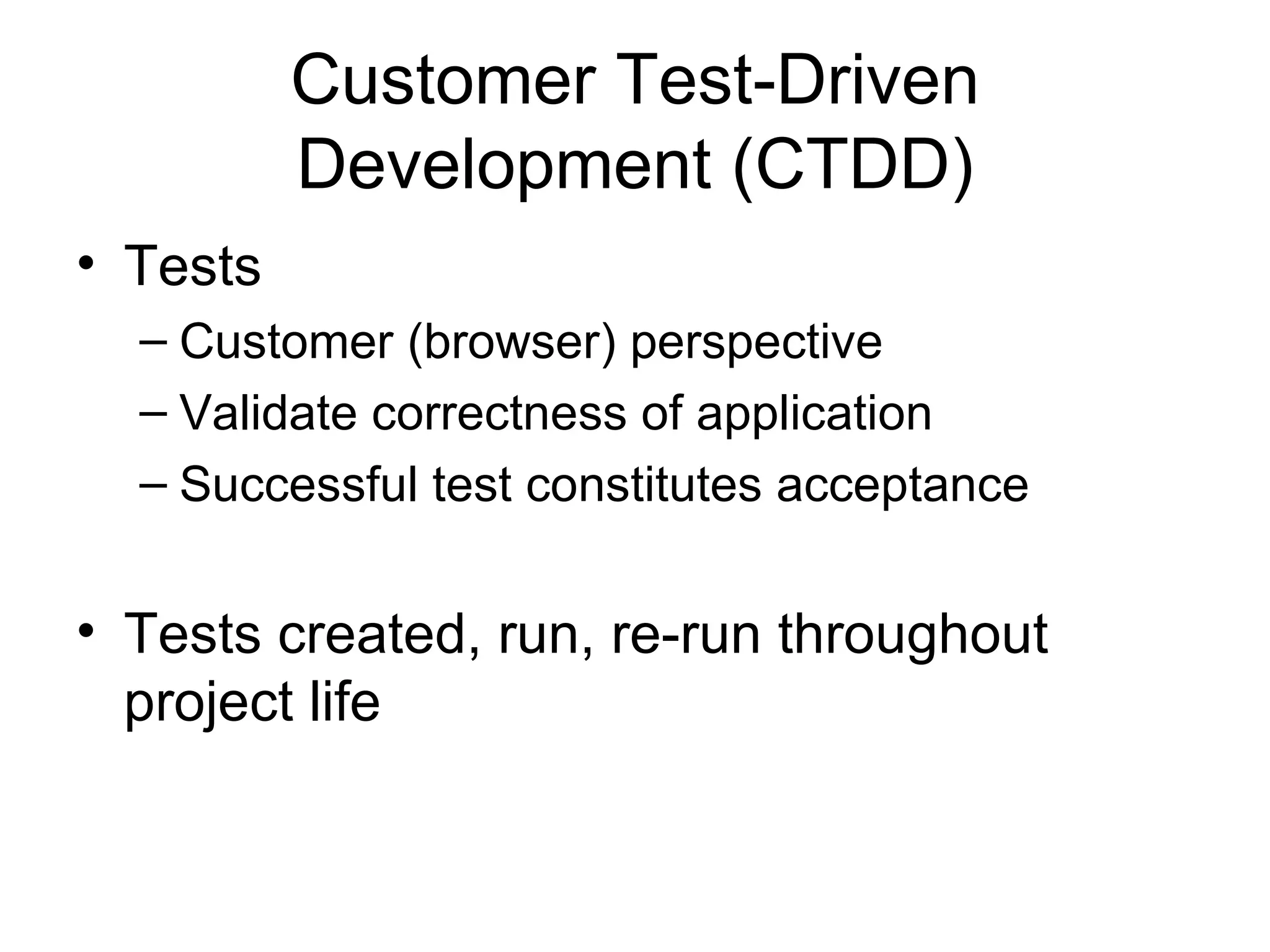 Customer Test-Driven Development (CTDD)

• Tests
– Customer (browser) perspective
– Validate correctness of application
– Successful test constitutes acceptance

• Tests created, run, re-run throughout project life